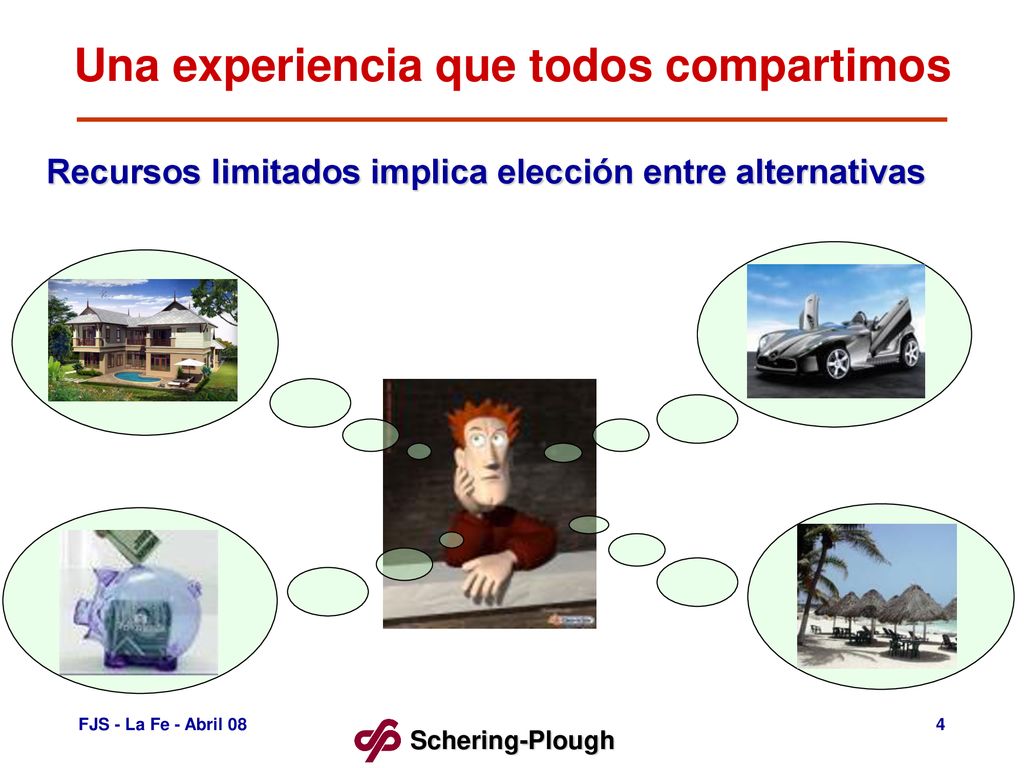 Una experiencia que todos compartimos

Recursos limitados implica elección entre alternativas

FJS - La Fe - Abril 08

Schering-Plough

4